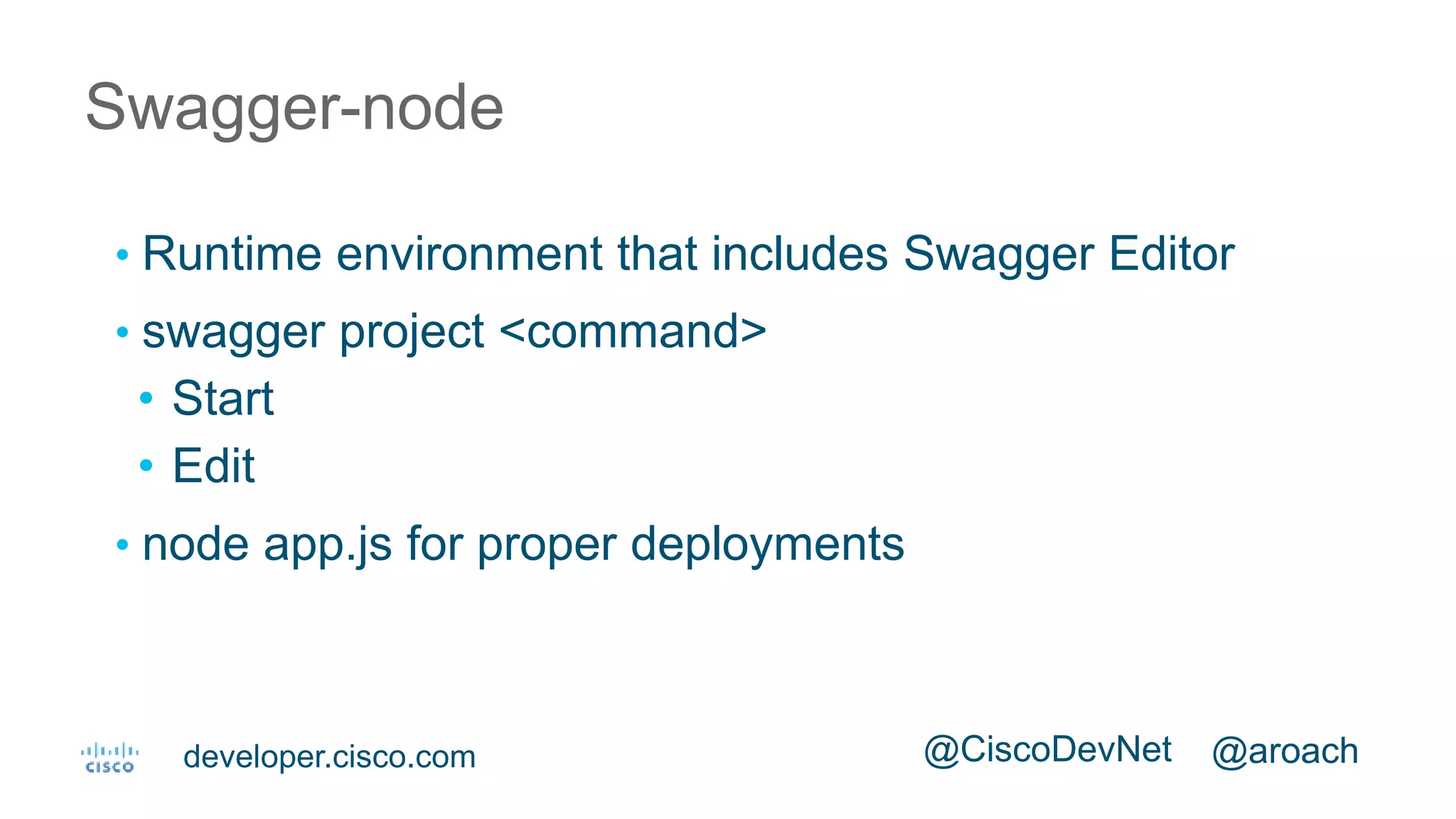 Swagger-node

• Runtime environment that includes Swagger Editor
• swagger project <command>
  • Start
  • Edit
• node app.js for proper deployments

cisco developer.cisco.com

@CiscoDevNet @aroach